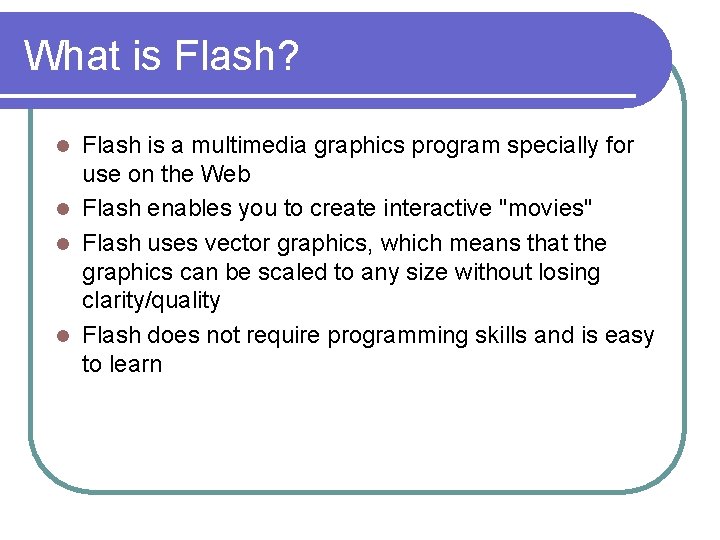 What is Flash?

- Flash is a multimedia graphics program specially for use on the Web
- Flash enables you to create interactive "movies"
- Flash uses vector graphics, which means that the graphics can be scaled to any size without losing clarity/quality
- Flash does not require programming skills and is easy to learn